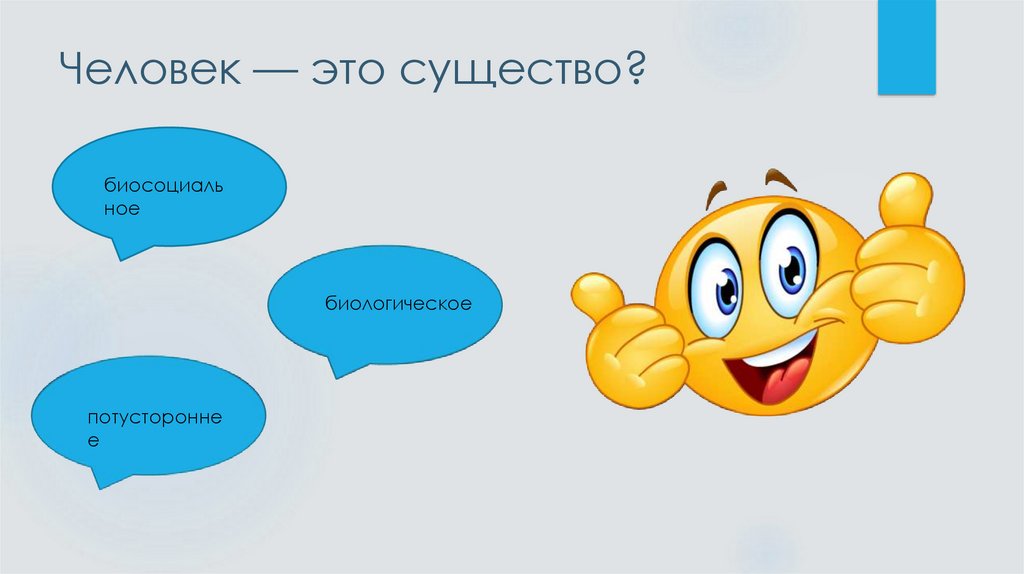 Человек — это существо?

биосоциальное

биологическое

потустороннее